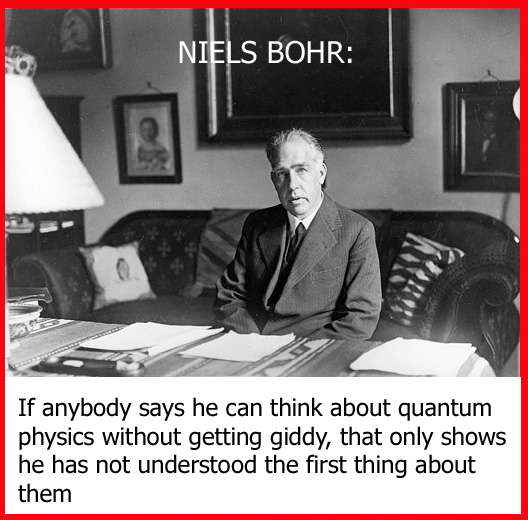 NIELS BOHR:

If anybody says he can think about quantum physics without getting giddy, that only shows he has not understood the first thing about them